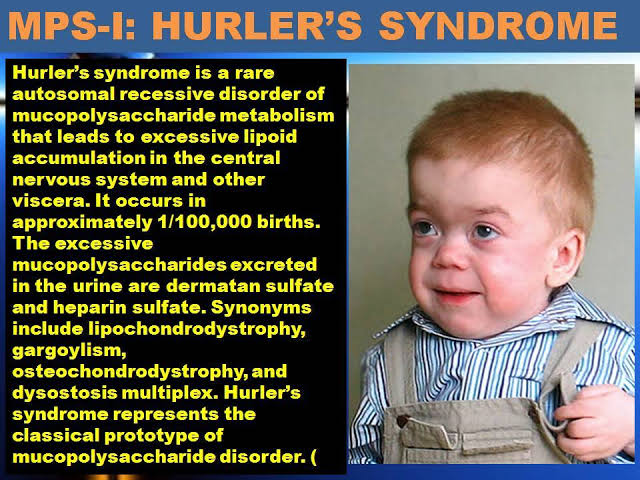 MPS-I: HURLER'S SYNDROME

Hurler's syndrome is a rare autosomal recessive disorder of mucopolysaccharide metabolism that leads to excessive lipoid accumulation in the central nervous system and other viscera. It occurs in approximately 1/100,000 births. The excessive mucopolysaccharides excreted in the urine are dermatan sulfate and heparin sulfate. Synonyms include lipochondrodystrophy, gargoylism, osteochondrodystrophy, and dysostosis multiplex. Hurler's syndrome represents the classical prototype of mucopolysaccharide disorder. (